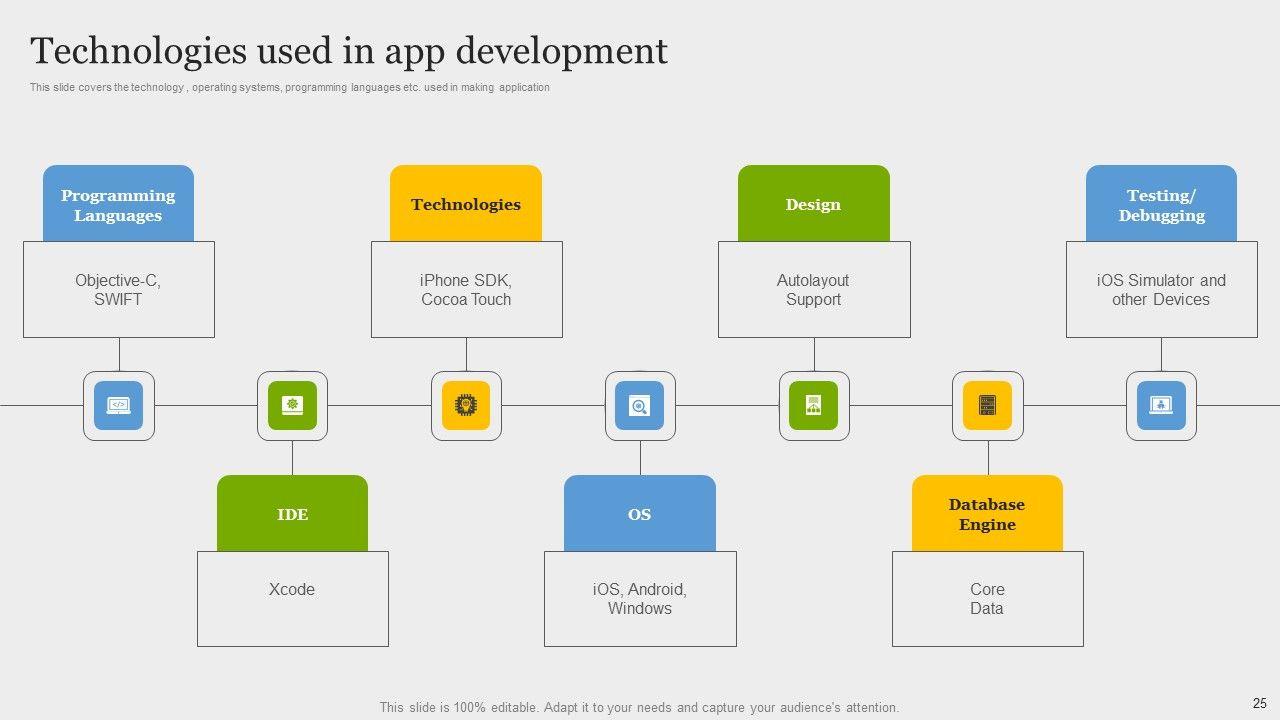 Technologies used in app development

This slide covers the technology , operating systems, programming languages etc. used in making application

Programming Languages

Objective-C, SWIFT

Technologies

iPhone SDK, Cocoa Touch

Design

Autolayout Support

Testing/ Debugging

iOS Simulator and other Devices

IDE

Xcode

OS

iOS, Android, Windows

Database Engine

Core Data

This slide is 100% editable. Adapt it to your needs and capture your audience's attention.

25